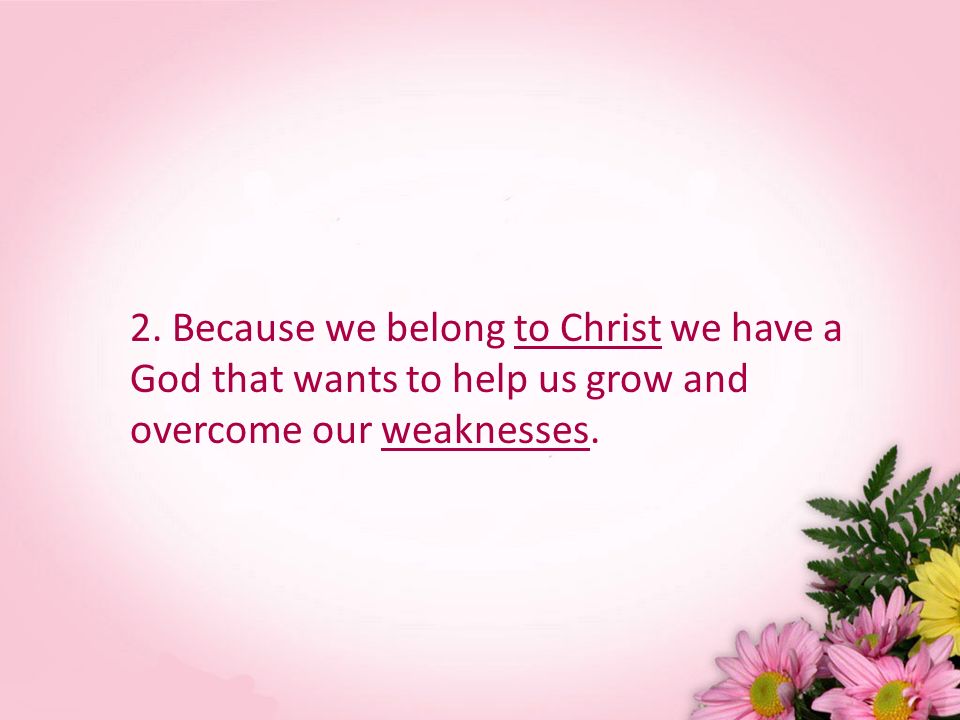 2. Because we belong to Christ we have a God that wants to help us grow and overcome our weaknesses.